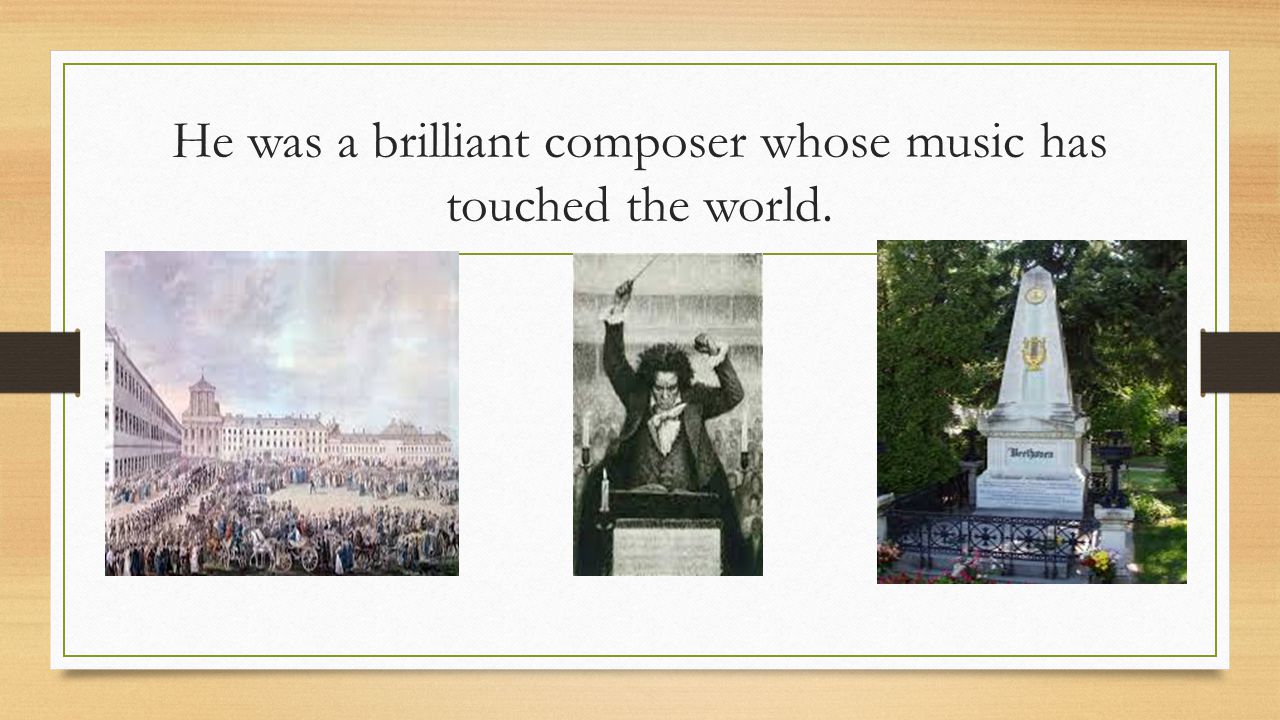 He was a brilliant composer whose music has touched the world.

Beethoven